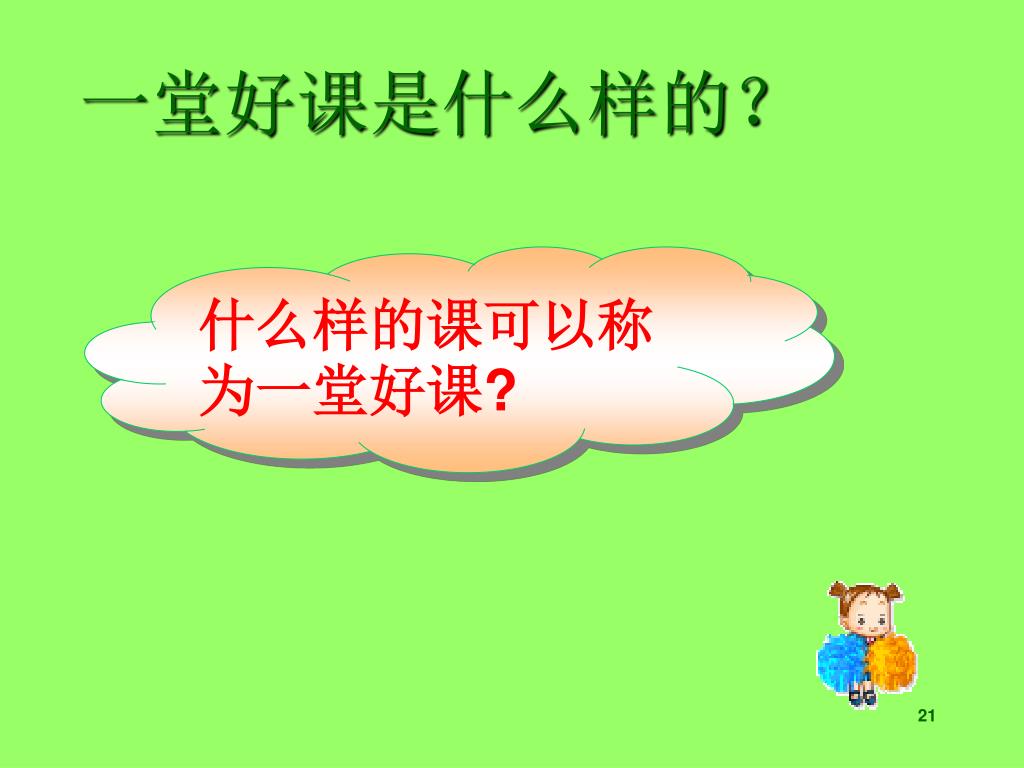 一堂好课是什么样的？

什么样的课可以称为一堂好课?

21